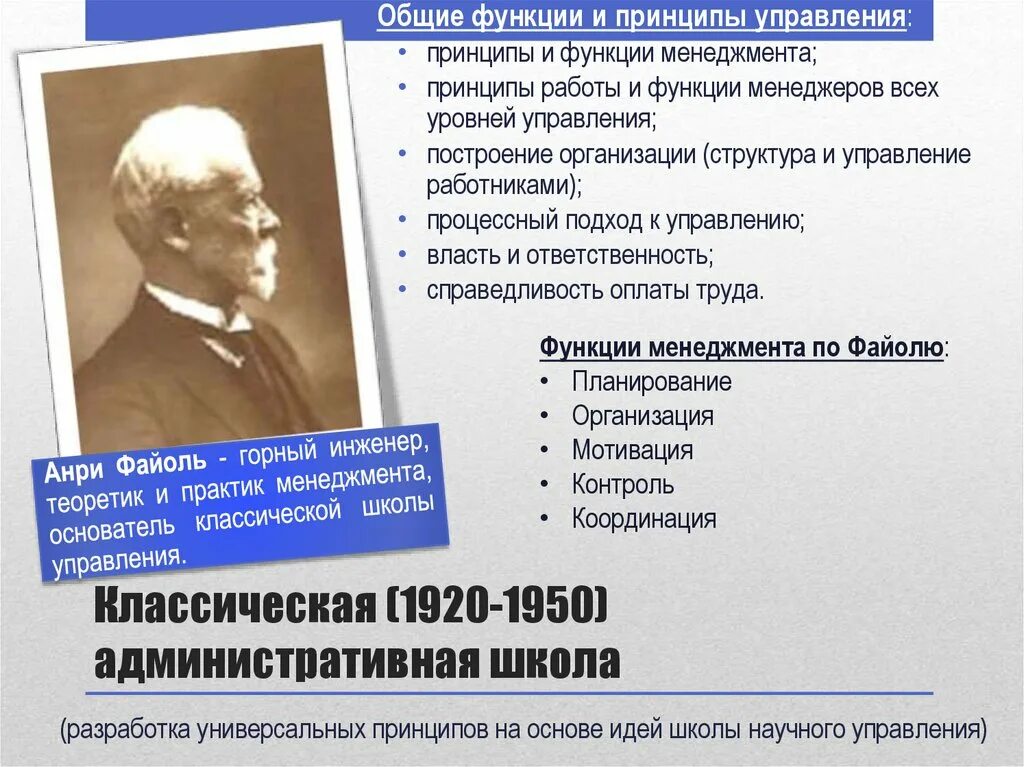 Общие функции и принципы управления:
• принципы и функции менеджмента;
• принципы работы и функции менеджеров всех уровней управления;
• построение организации (структура и управление работниками);
• процессный подход к управлению;
• власть и ответственность;
• справедливость оплаты труда.

Функции менеджмента по Файолю:
• Планирование
• Организация
• Мотивация
• Контроль
• Координация

Анри Файоль - горный инженер, теоретик и практик менеджмента, основатель классической школы управления.

Классическая (1920-1950) административная школа

(разработка универсальных принципов на основе идей школы научного управления)